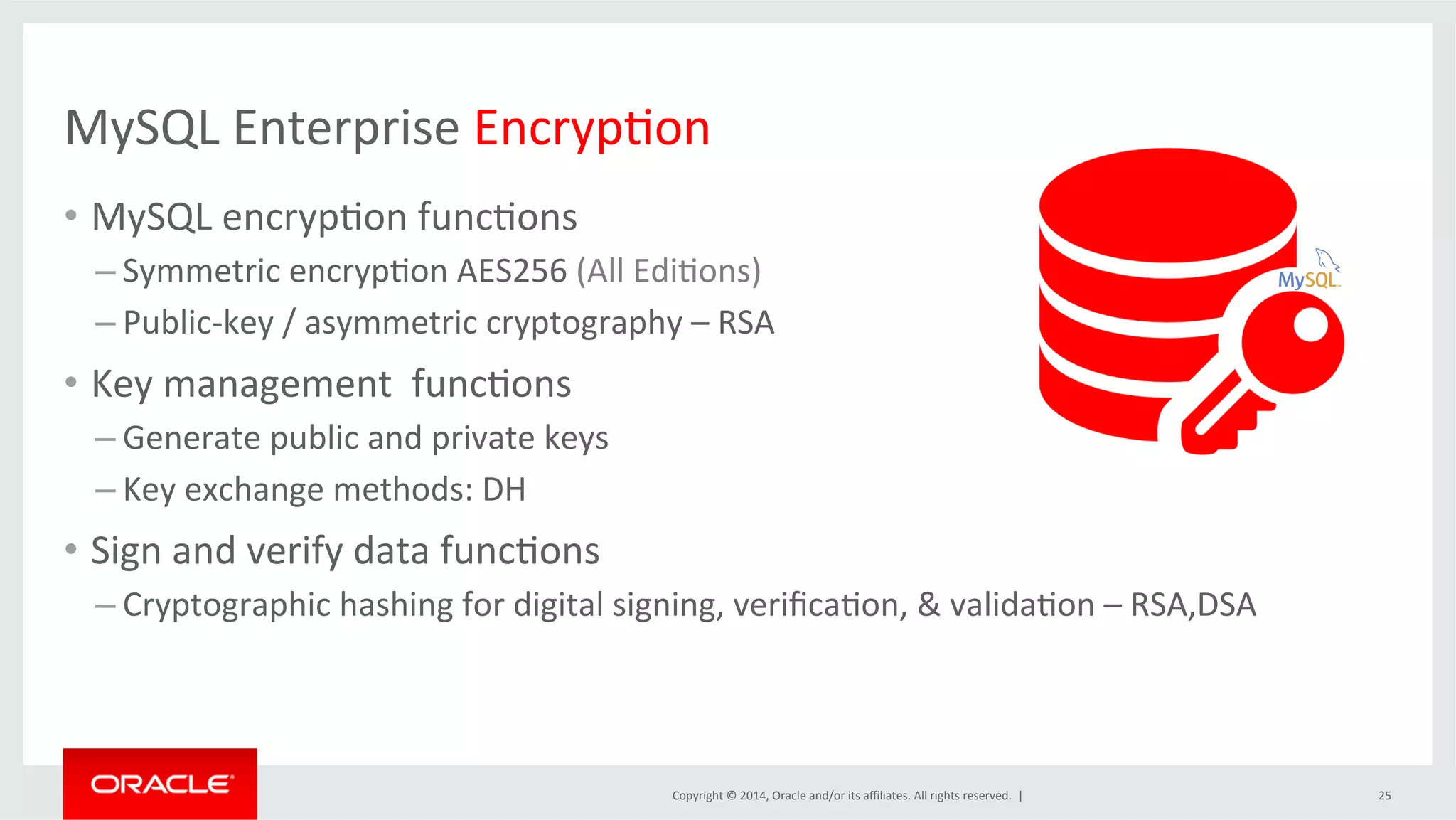 MySQL Enterprise Encryption

• MySQL encryption functions
– Symmetric encryption AES256 (All Editions)
– Public-key / asymmetric cryptography – RSA

• Key management functions
– Generate public and private keys
– Key exchange methods: DH

• Sign and verify data functions
– Cryptographic hashing for digital signing, verification, & validation – RSA,DSA

MySQL

ORACLE

Copyright © 2014, Oracle and/or its affiliates. All rights reserved. |

25